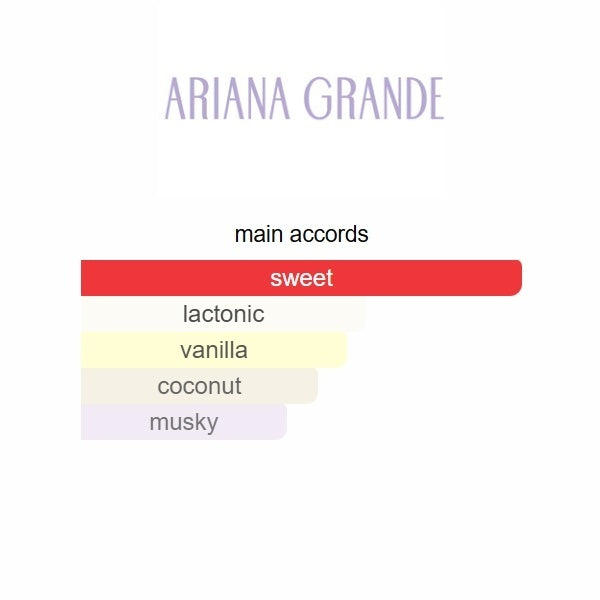 ARIANA GRANDE

main accords

sweet

lactonic

vanilla

coconut

musky